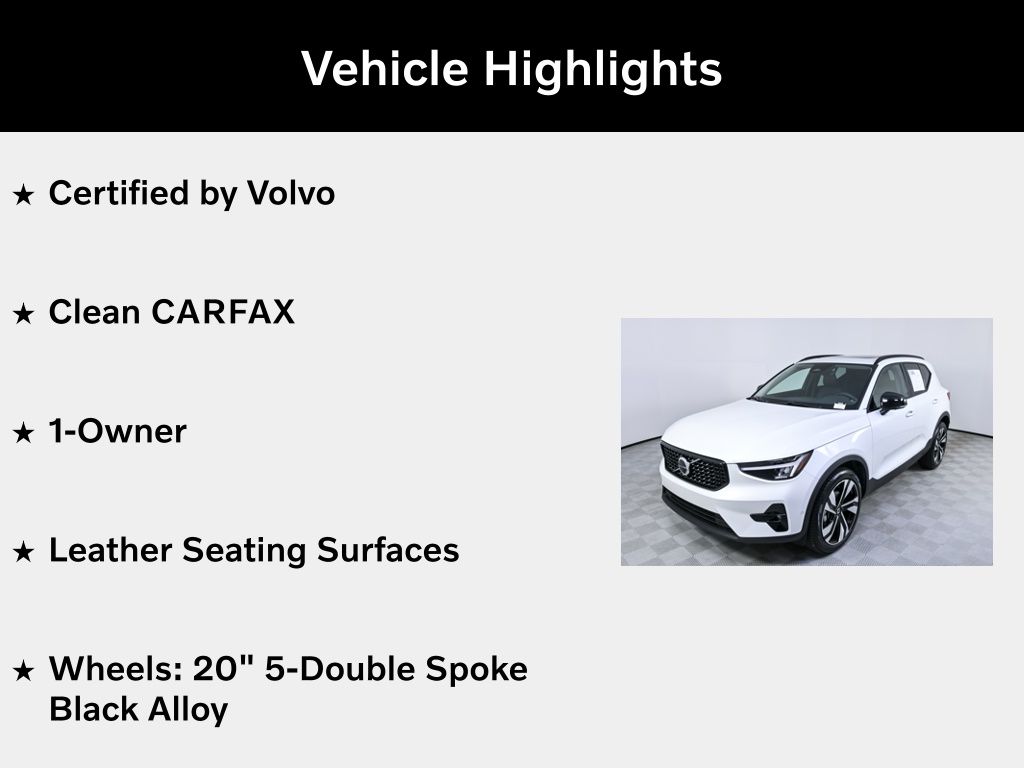 Vehicle Highlights

★ Certified by Volvo

★ Clean CARFAX

★ 1-Owner

★ Leather Seating Surfaces

★ Wheels: 20" 5-Double Spoke Black Alloy